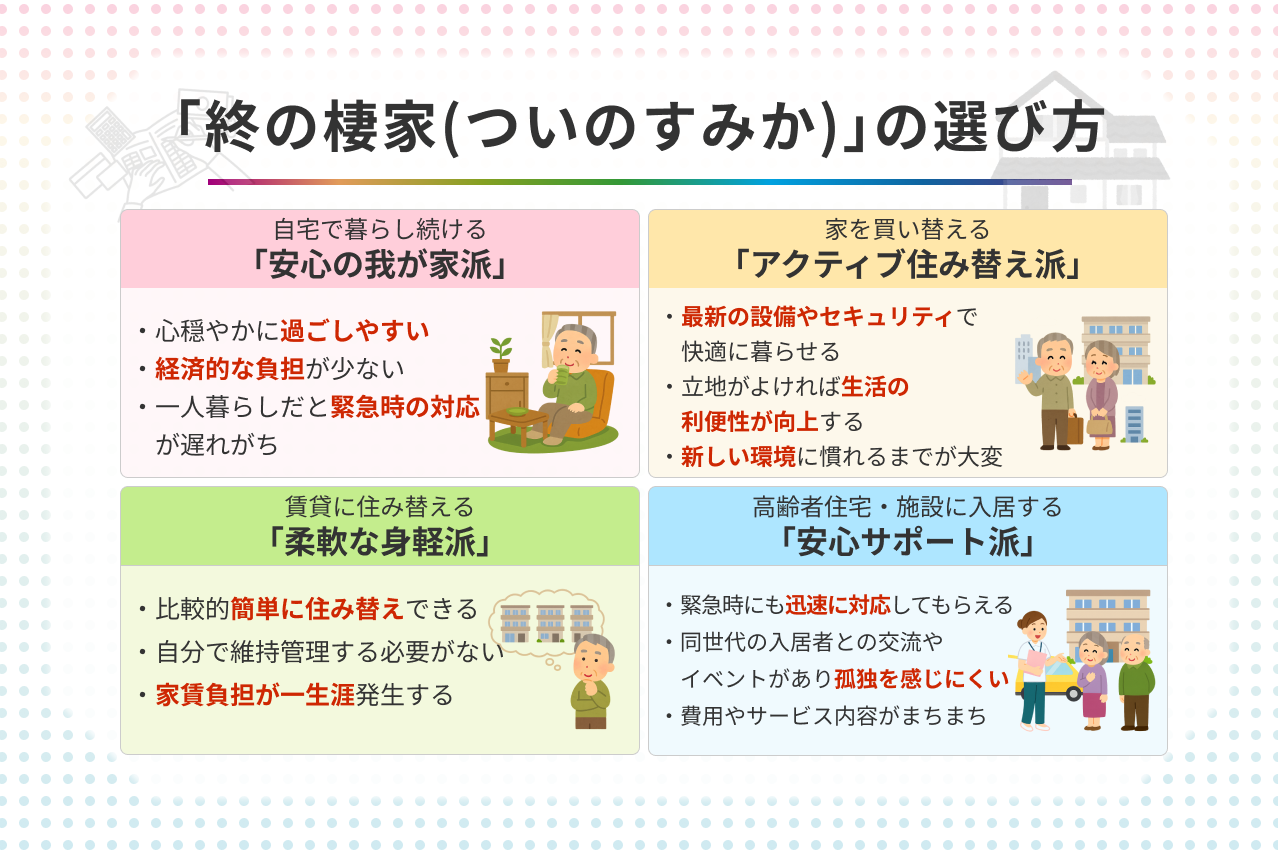 「終の棲家(ついのすみか)」の選び方

自宅で暮らし続ける
「安心の我が家派」

・心穏やかに過ごしやすい
・経済的な負担が少ない
・一人暮らしだと緊急時の対応が遅れがち

家を買い替える
「アクティブ住み替え派」

・最新の設備やセキュリティで快適に暮らせる
・立地がよければ生活の利便性が向上する
・新しい環境に慣れるまでが大変

賃貸に住み替える
「柔軟な身軽派」

・比較的簡単に住み替えできる
・自分で維持管理する必要がない
・家賃負担が一生涯発生する

高齢者住宅・施設に入居する
「安心サポート派」

・緊急時にも迅速に対応してもらえる
・同世代の入居者との交流やイベントがあり孤独を感じにくい
・費用やサービス内容がまちまち